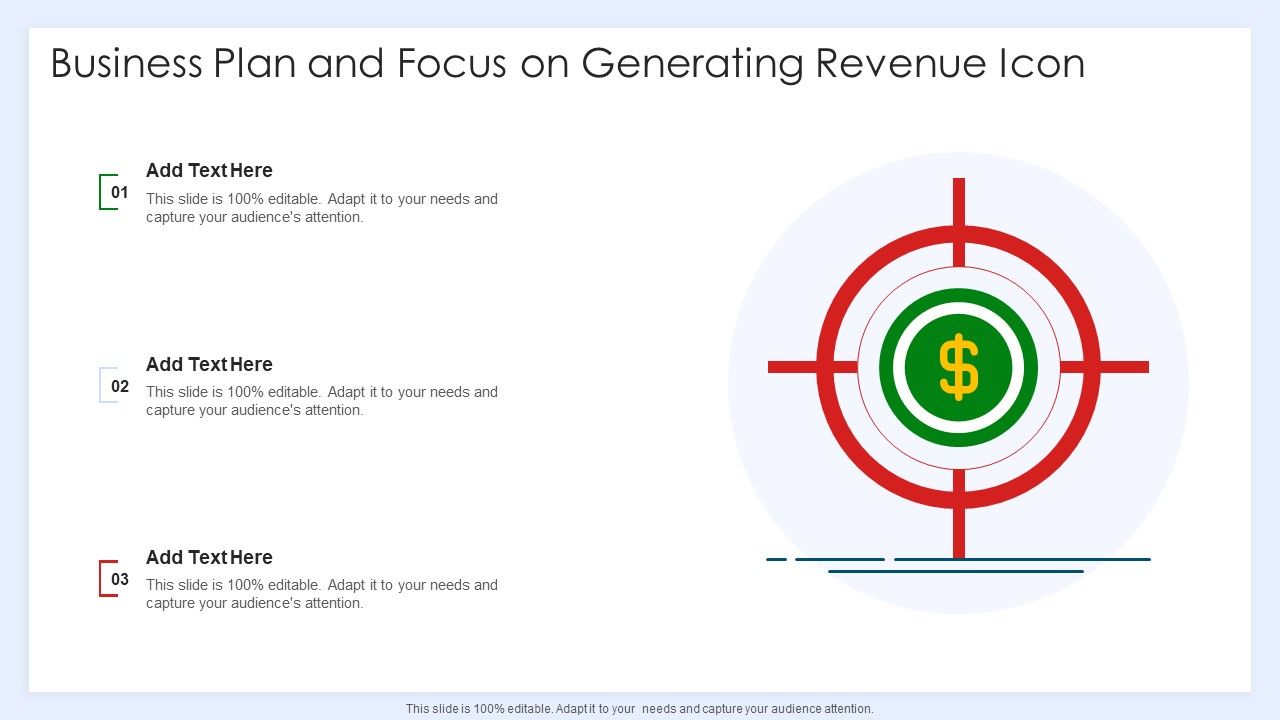 Business Plan and Focus on Generating Revenue Icon

01
Add Text Here
This slide is 100% editable. Adapt it to your needs and capture your audience's attention.

02
Add Text Here
This slide is 100% editable. Adapt it to your needs and capture your audience's attention.

03
Add Text Here
This slide is 100% editable. Adapt it to your needs and capture your audience's attention.

$

This slide is 100% editable. Adapt it to your needs and capture your audience attention.